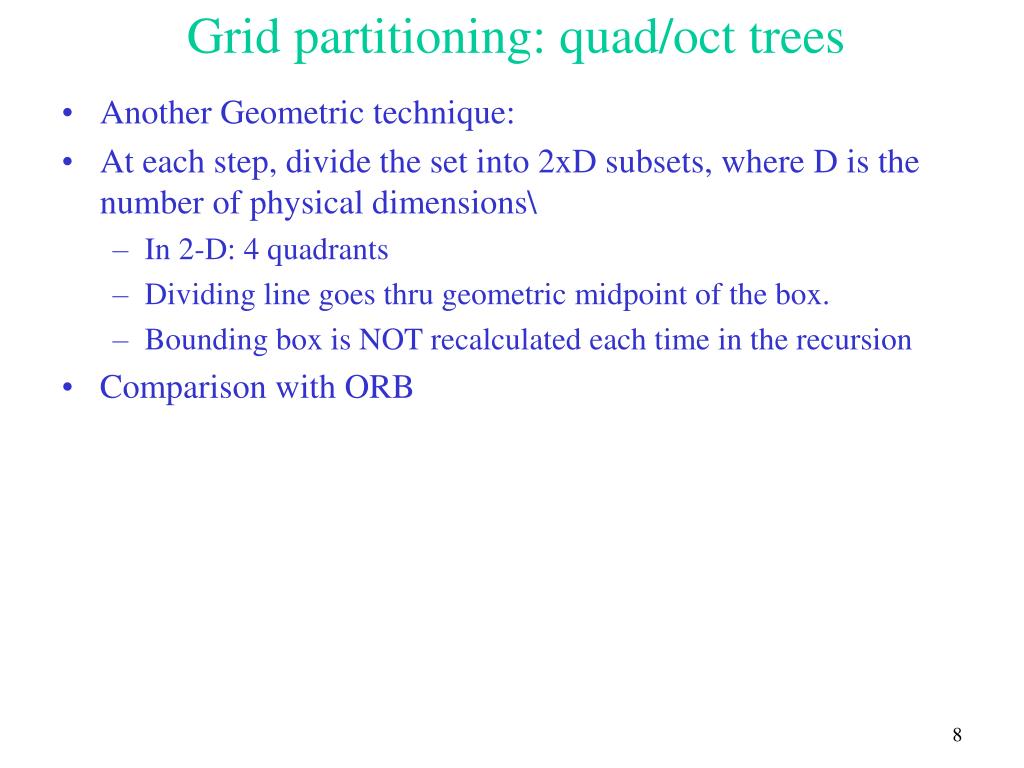 Grid partitioning: quad/oct trees

• Another Geometric technique:
• At each step, divide the set into 2xD subsets, where D is the number of physical dimensions\
  – In 2-D: 4 quadrants
  – Dividing line goes thru geometric midpoint of the box.
  – Bounding box is NOT recalculated each time in the recursion
• Comparison with ORB

8